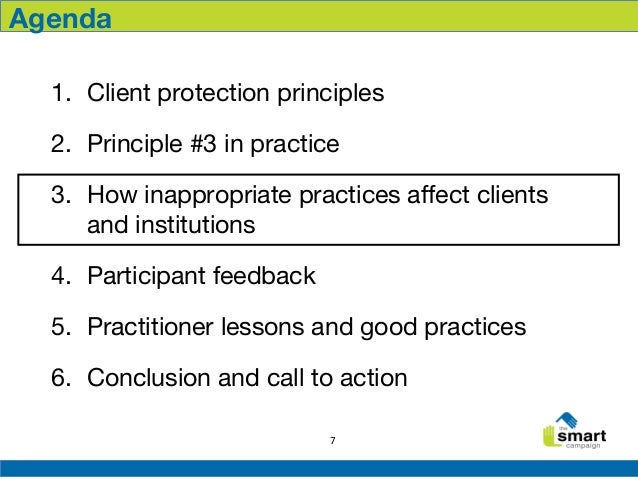 Agenda

1. Client protection principles

2. Principle #3 in practice

3. How inappropriate practices affect clients and institutions

4. Participant feedback

5. Practitioner lessons and good practices

6. Conclusion and call to action

7

the smart campaign